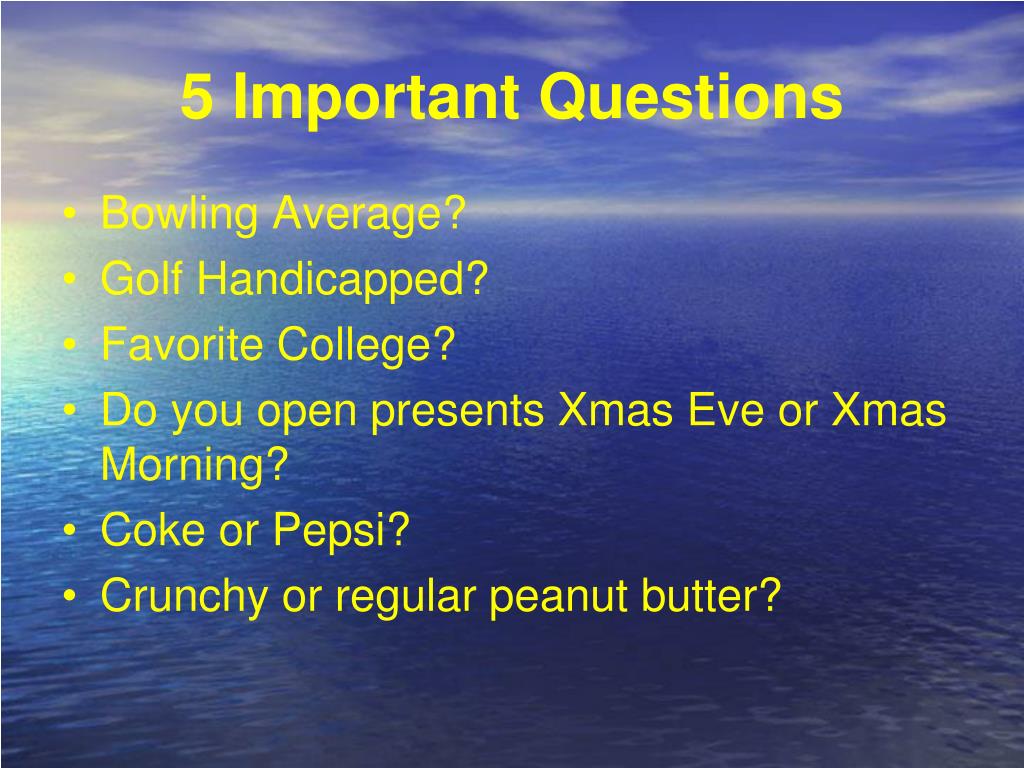 5 Important Questions

• Bowling Average?
• Golf Handicapped?
• Favorite College?
• Do you open presents Xmas Eve or Xmas Morning?
• Coke or Pepsi?
• Crunchy or regular peanut butter?